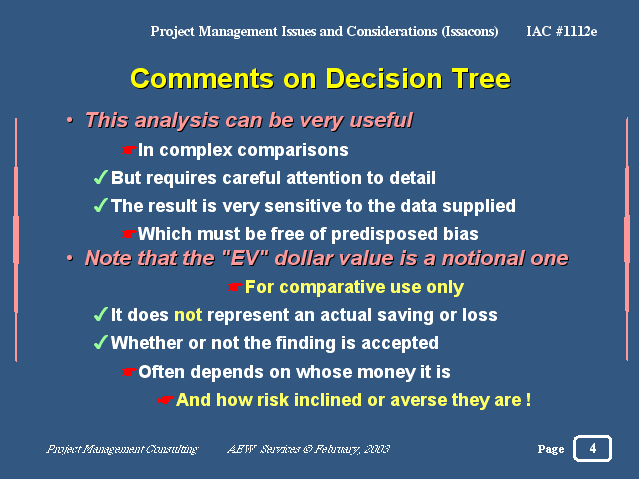 Project Management Issues and Considerations (Issacons) IAC #1112e

Comments on Decision Tree

• This analysis can be very useful

☛In complex comparisons

✓But requires careful attention to detail

✓The result is very sensitive to the data supplied

☛Which must be free of predisposed bias

• Note that the "EV" dollar value is a notional one

☛For comparative use only

✓It does not represent an actual saving or loss

✓Whether or not the finding is accepted

☛Often depends on whose money it is

☛And how risk inclined or averse they are !

Project Management Consulting AEW Services © February, 2003

Page 4